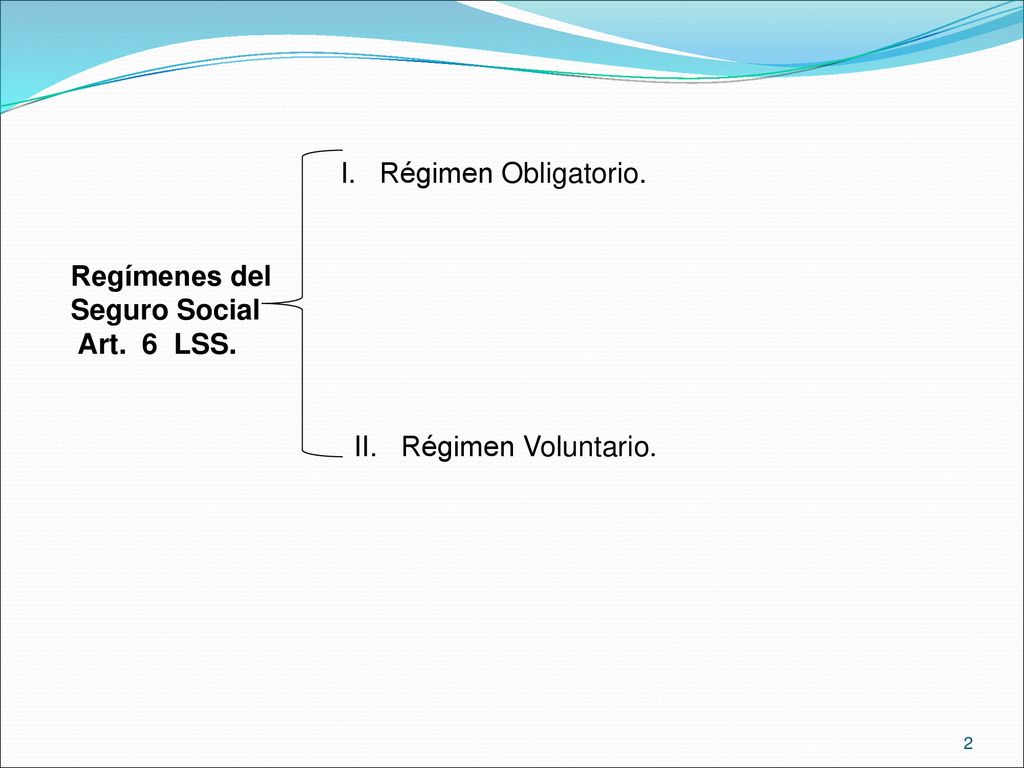 Regímenes del Seguro Social
Art. 6 LSS.

I. Régimen Obligatorio.

II. Régimen Voluntario.

2